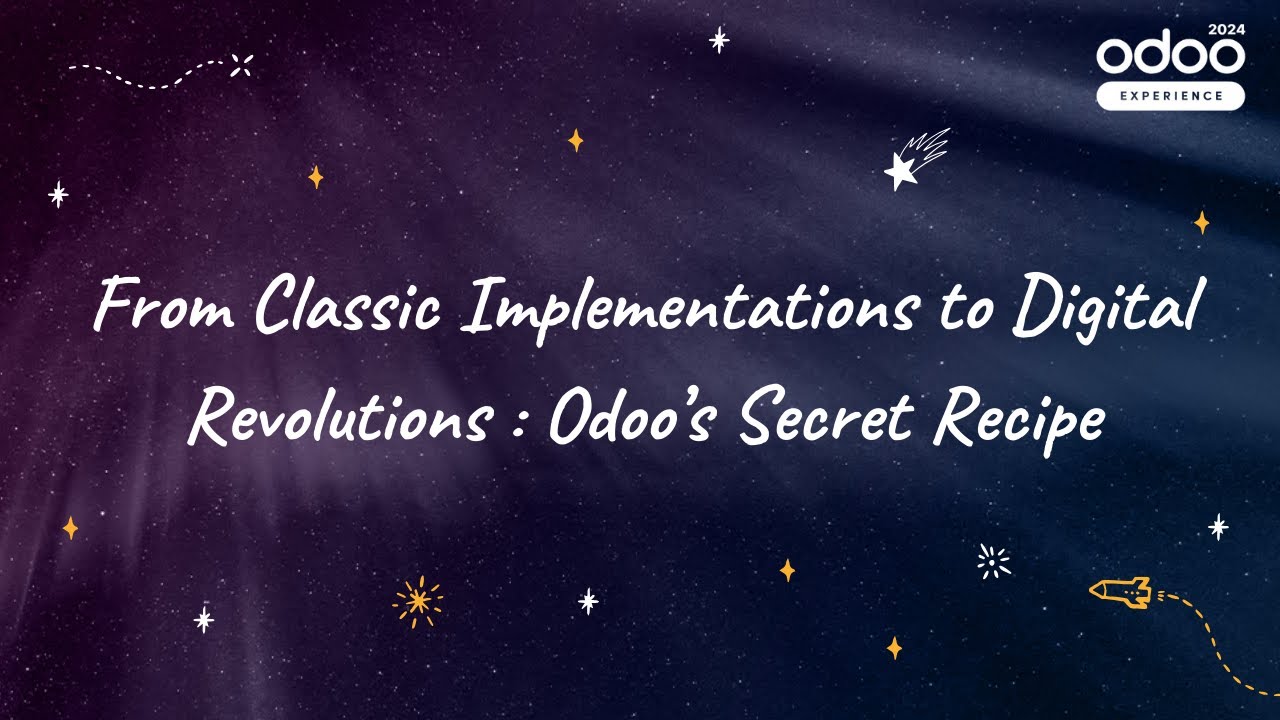 2024
odoo
EXPERIENCE

From Classic Implementations to Digital Revolutions : Odoo's Secret Recipe